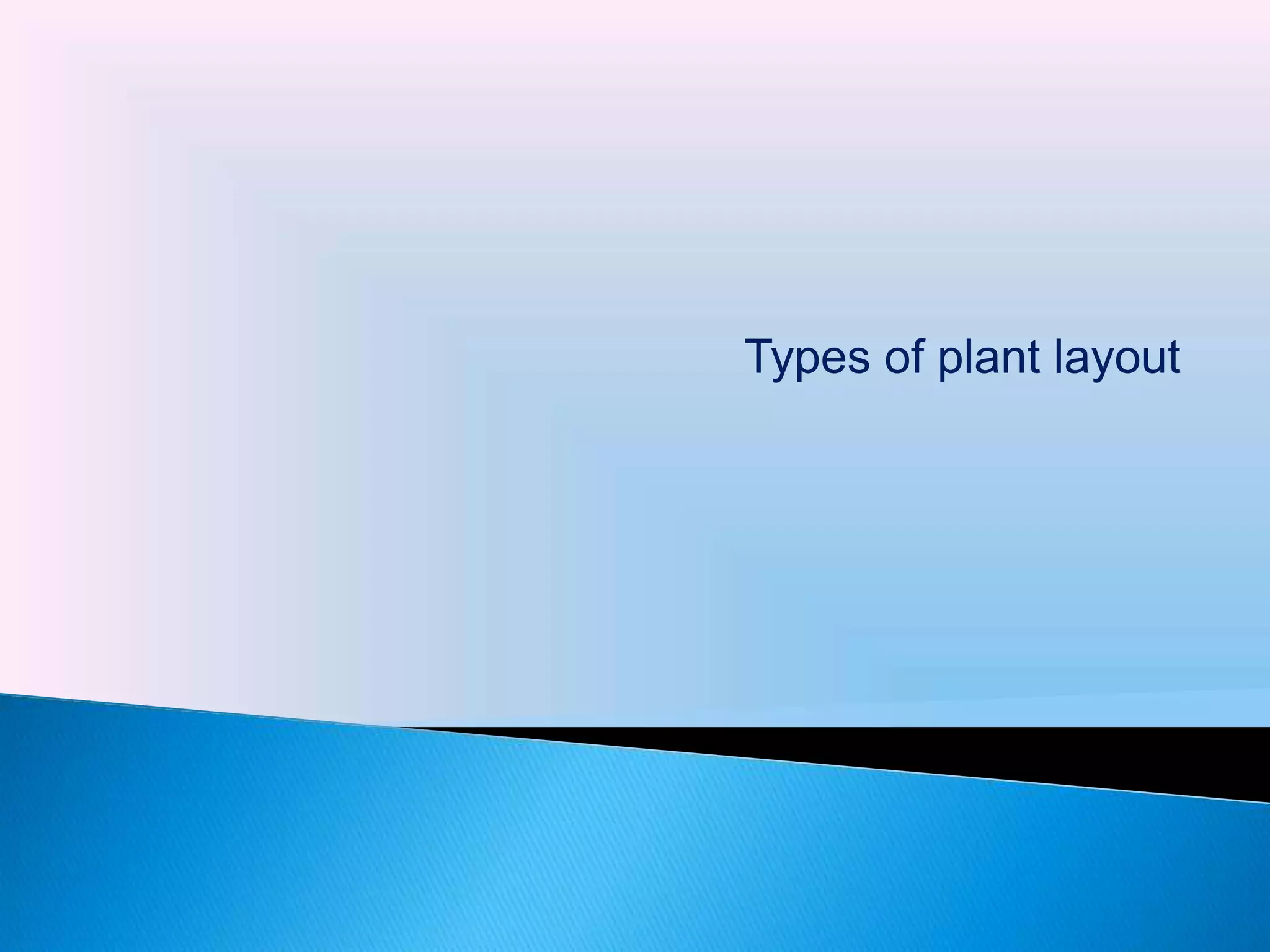 Types of plant layout